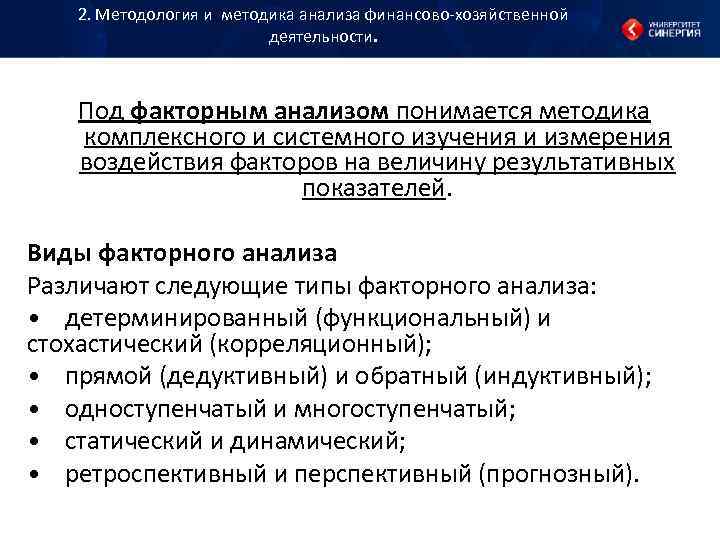 2. Методология и методика анализа финансово-хозяйственной деятельности.

УНИВЕРСИТЕТ СИНЕРГИЯ

Под факторным анализом понимается методика комплексного и системного изучения и измерения воздействия факторов на величину результативных показателей.

Виды факторного анализа
Различают следующие типы факторного анализа:
• детерминированный (функциональный) и стохастический (корреляционный);
• прямой (дедуктивный) и обратный (индуктивный);
• одноступенчатый и многоступенчатый;
• статический и динамический;
• ретроспективный и перспективный (прогнозный).